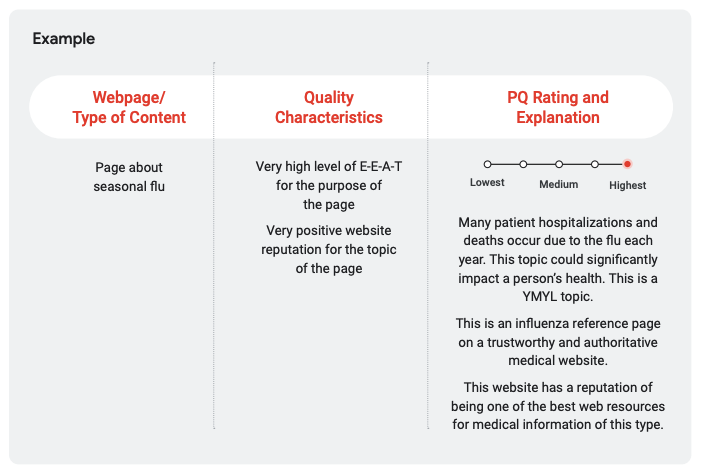 Example

| Webpage/ Type of Content | Quality Characteristics | PQ Rating and Explanation |
|---|---|---|
| Page about seasonal flu | Very high level of E-E-A-T for the purpose of the page<br><br>Very positive website reputation for the topic of the page | Lowest Medium Highest<br><br>Many patient hospitalizations and deaths occur due to the flu each year. This topic could significantly impact a person's health. This is a YMYL topic.<br><br>This is an influenza reference page on a trustworthy and authoritative medical website.<br><br>This website has a reputation of being one of the best web resources for medical information of this type. |